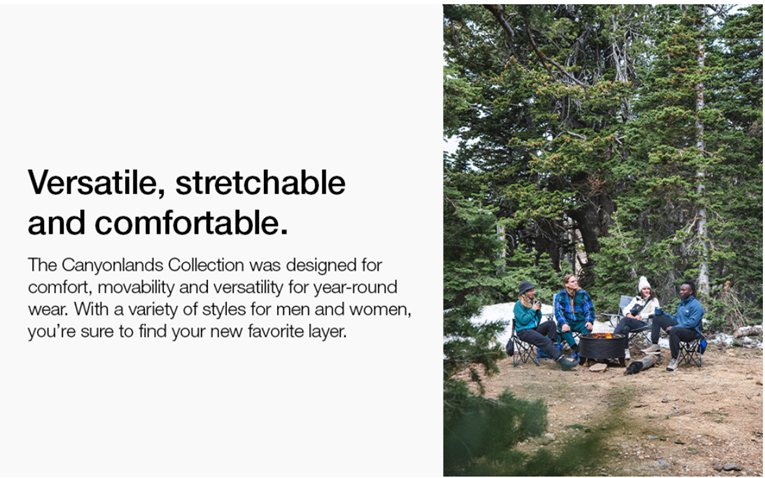 Versatile, stretchable and comfortable.

The Canyonlands Collection was designed for comfort, movability and versatility for year-round wear. With a variety of styles for men and women, you're sure to find your new favorite layer.